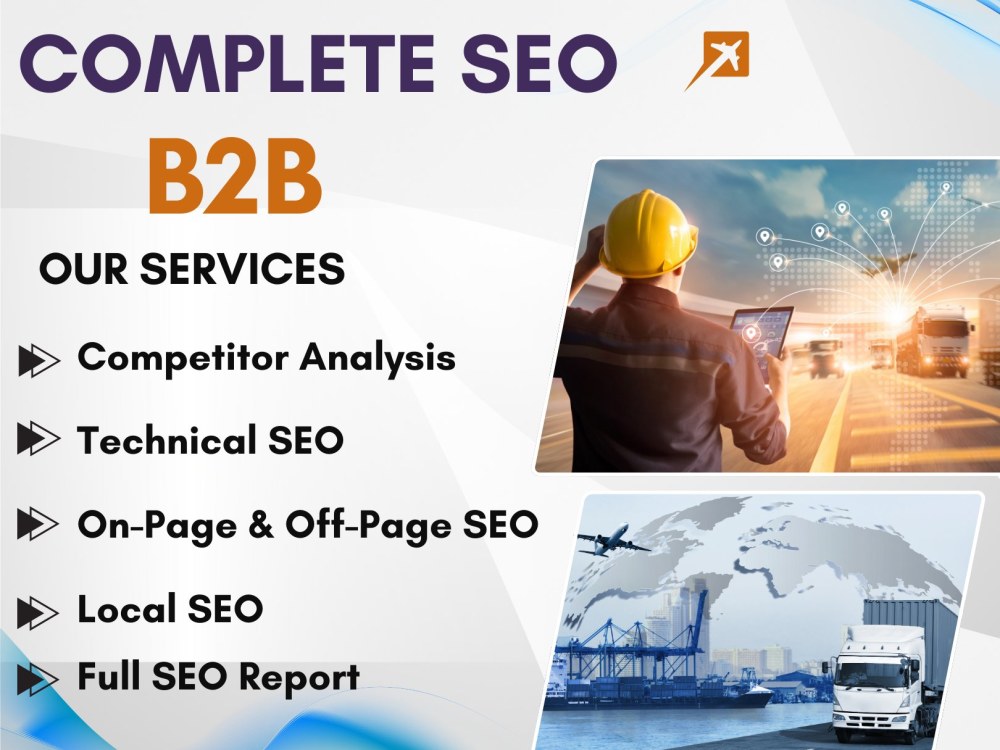 COMPLETE SEO

B2B

OUR SERVICES

Competitor Analysis

Technical SEO

On-Page & Off-Page SEO

Local SEO

Full SEO Report